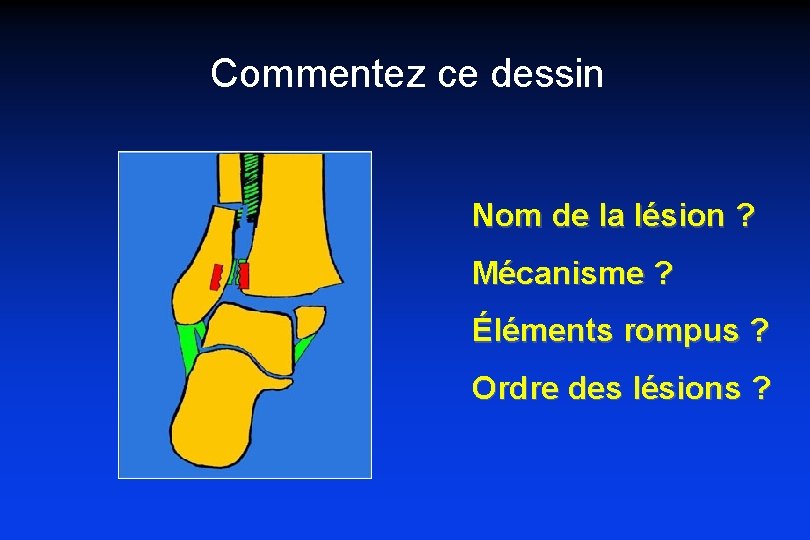 Commentez ce dessin

Nom de la lésion ?

Mécanisme ?

Éléments rompus ?

Ordre des lésions ?